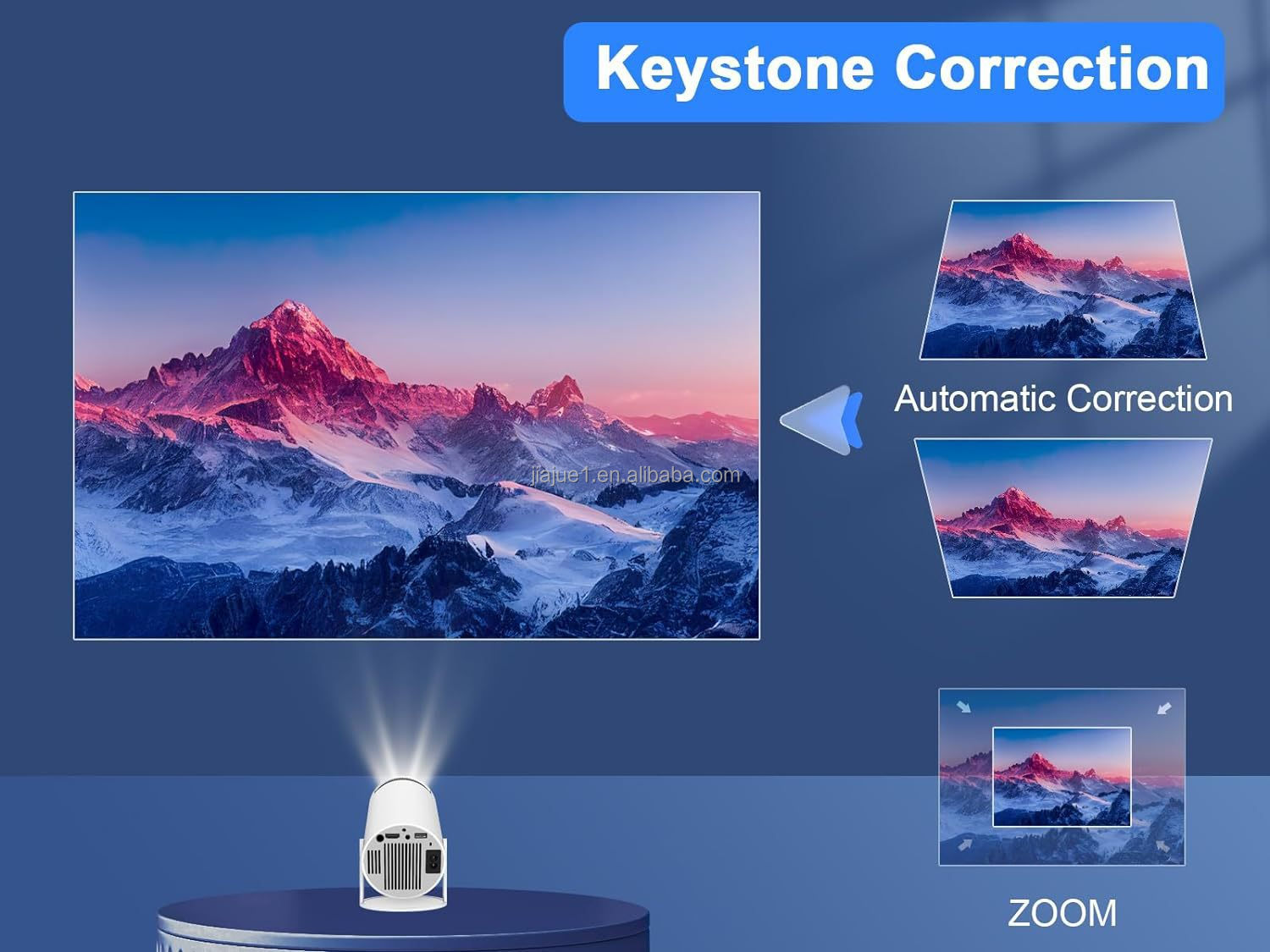 Keystone Correction

jiajue1.en.alibaba.com

Automatic Correction

ZOOM